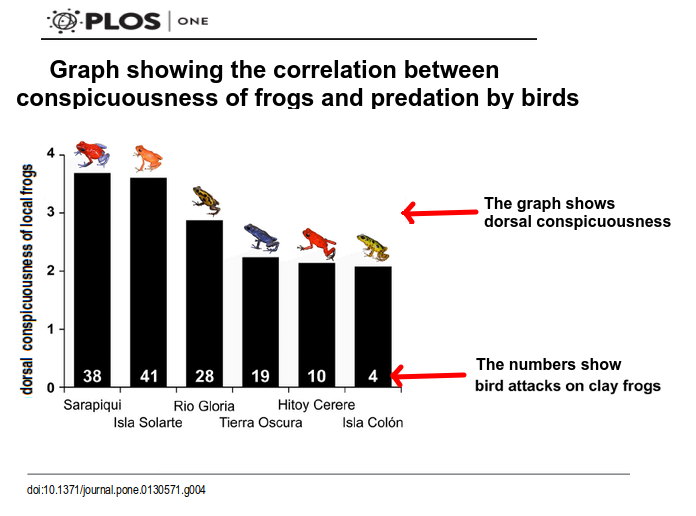 PLOS | ONE

Graph showing the correlation between conspicuousness of frogs and predation by birds

dorsal conspicuousness of local frogs

4
3
2
1
0

38
41
28
19
10
4

Sarapiqui
Isla Solarte
Rio Gloria
Tierra Oscura
Hitoy Cerere
Isla Colón

The graph shows dorsal conspicuousness

The numbers show bird attacks on clay frogs

doi:10.1371/journal.pone.0130571.g004